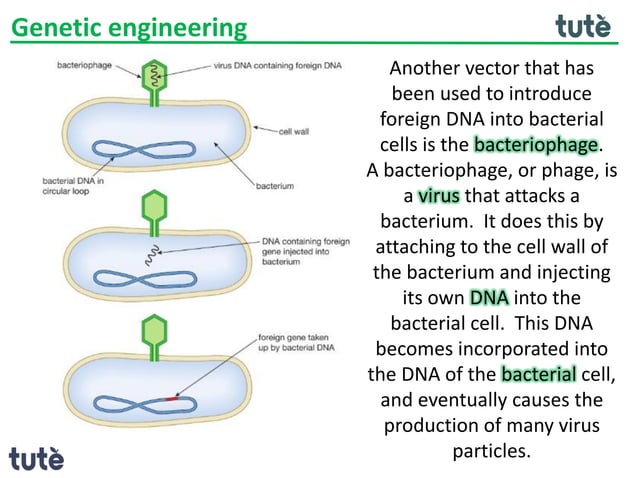 Genetic engineering

tutè

bacteriophage

virus DNA containing foreign DNA

cell wall

bacterial DNA in circular loop

bacterium

DNA containing foreign gene injected into bacterium

foreign gene taken up by bacterial DNA

Another vector that has been used to introduce foreign DNA into bacterial cells is the bacteriophage. A bacteriophage, or phage, is a virus that attacks a bacterium. It does this by attaching to the cell wall of the bacterium and injecting its own DNA into the bacterial cell. This DNA becomes incorporated into the DNA of the bacterial cell, and eventually causes the production of many virus particles.

tutè